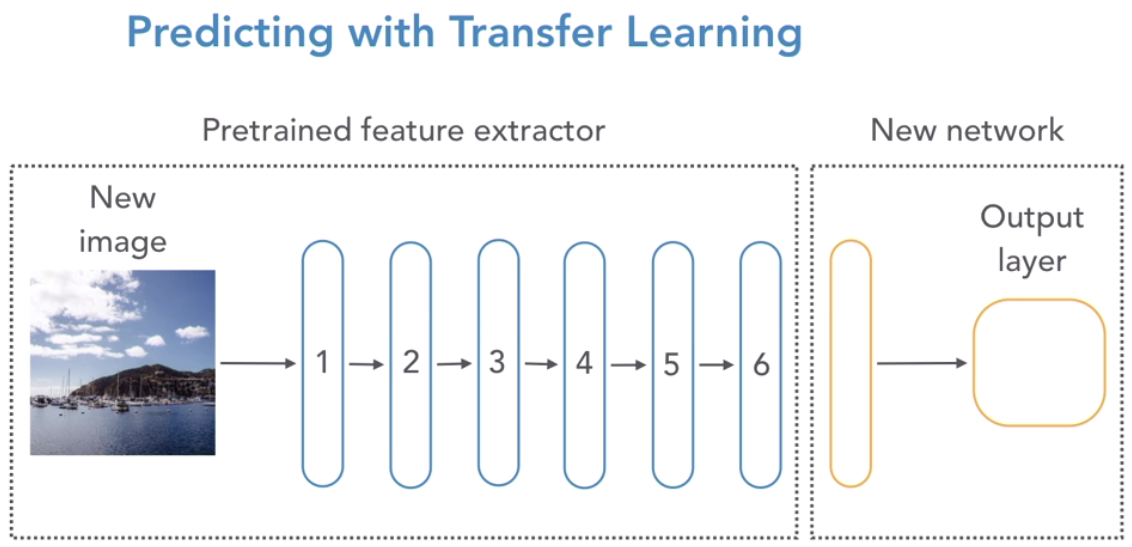 Predicting with Transfer Learning

Pretrained feature extractor

New network

New image

1 2 3 4 5 6

Output layer